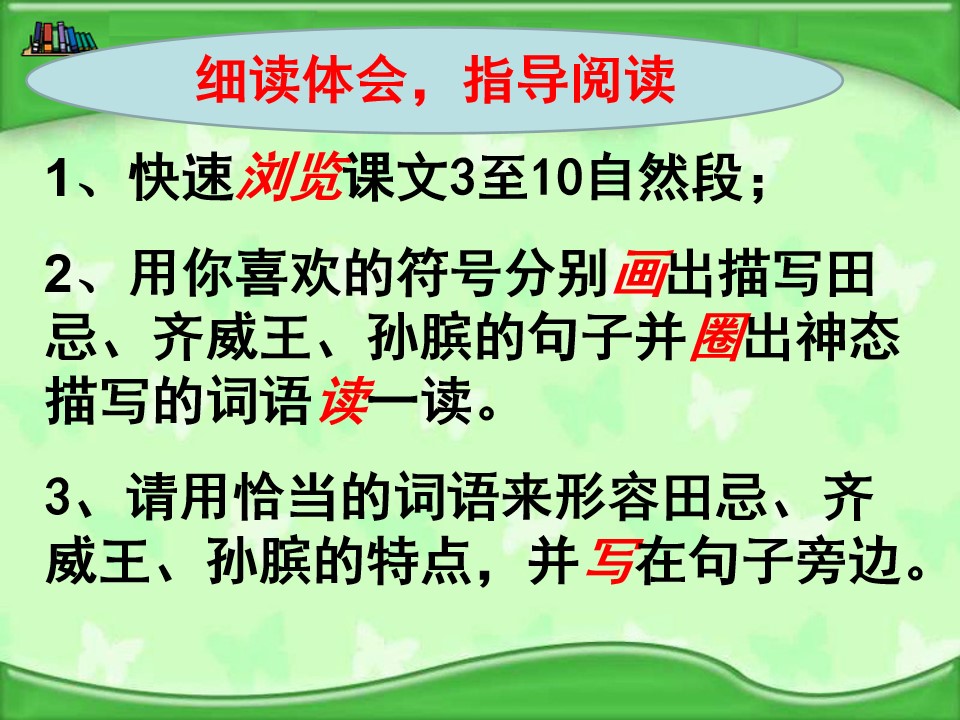 细读体会，指导阅读

1、快速浏览课文3至10自然段；

2、用你喜欢的符号分别画出描写田忌、齐威王、孙膑的句子并圈出神态描写的词语读一读。

3、请用恰当的词语来形容田忌、齐威王、孙膑的特点，并写在句子旁边。